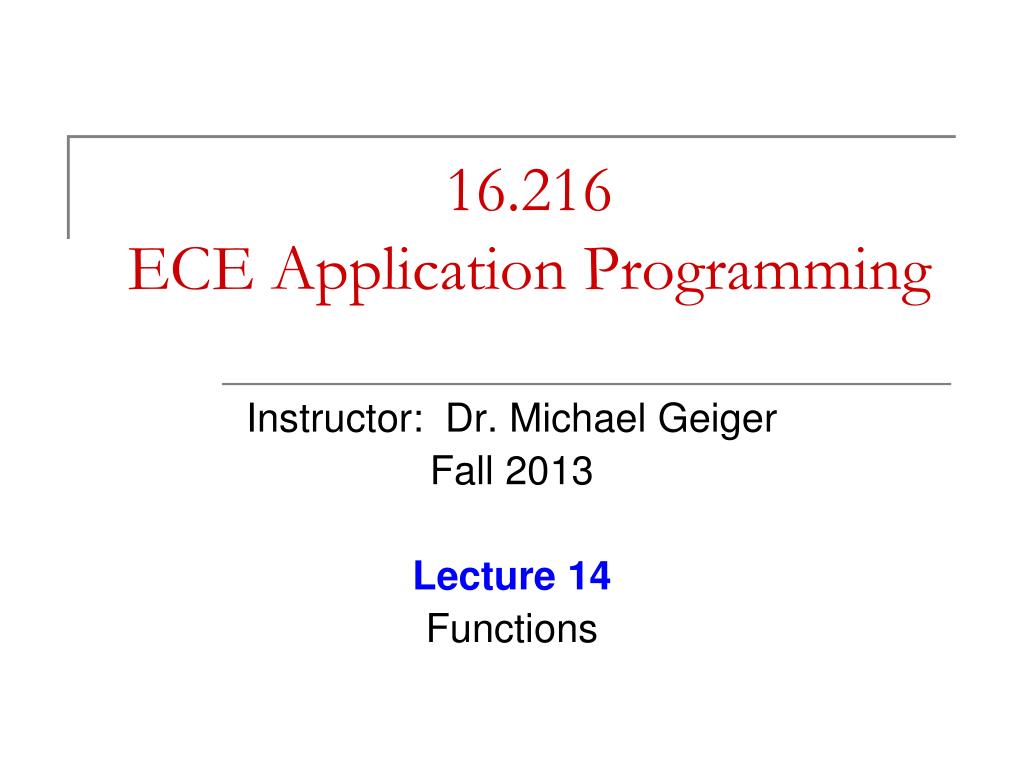 16.216
ECE Application Programming

Instructor: Dr. Michael Geiger
Fall 2013

Lecture 14
Functions